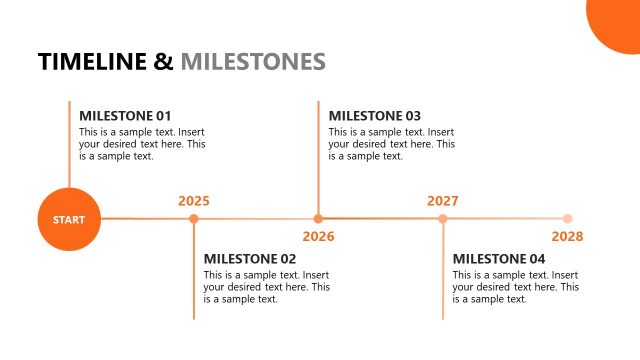 TIMELINE & MILESTONES

MILESTONE 01
This is a sample text. Insert your desired text here. This is a sample text.

MILESTONE 03
This is a sample text. Insert your desired text here. This is a sample text.

START

2025

2026

2027

2028

MILESTONE 02
This is a sample text. Insert your desired text here. This is a sample text.

MILESTONE 04
This is a sample text. Insert your desired text here. This is a sample text.